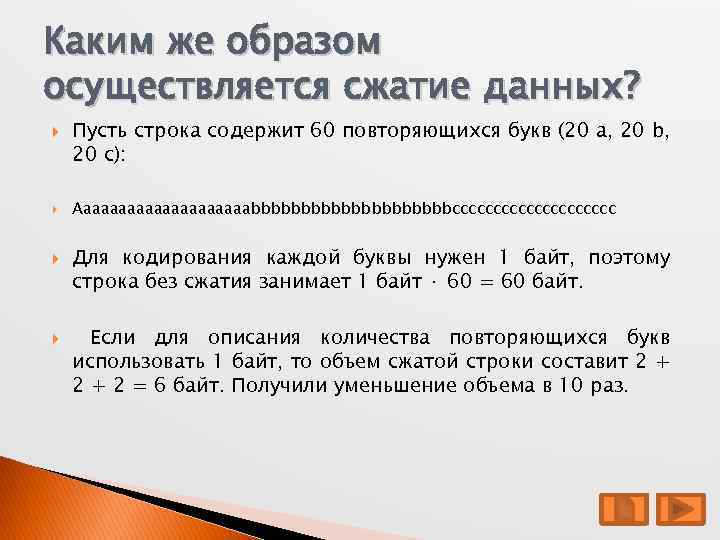 Каким же образом осуществляется сжатие данных?

Пусть строка содержит 60 повторяющихся букв (20 a, 20 b, 20 c):

Aaaaaaaaaaaaaaaaaaaabbbbbbbbbbbbbbbbbbbbcccccccccccccccccccc

Для кодирования каждой буквы нужен 1 байт, поэтому строка без сжатия занимает 1 байт · 60 = 60 байт.

Если для описания количества повторяющихся букв использовать 1 байт, то объем сжатой строки составит 2 + 2 + 2 = 6 байт. Получили уменьшение объема в 10 раз.